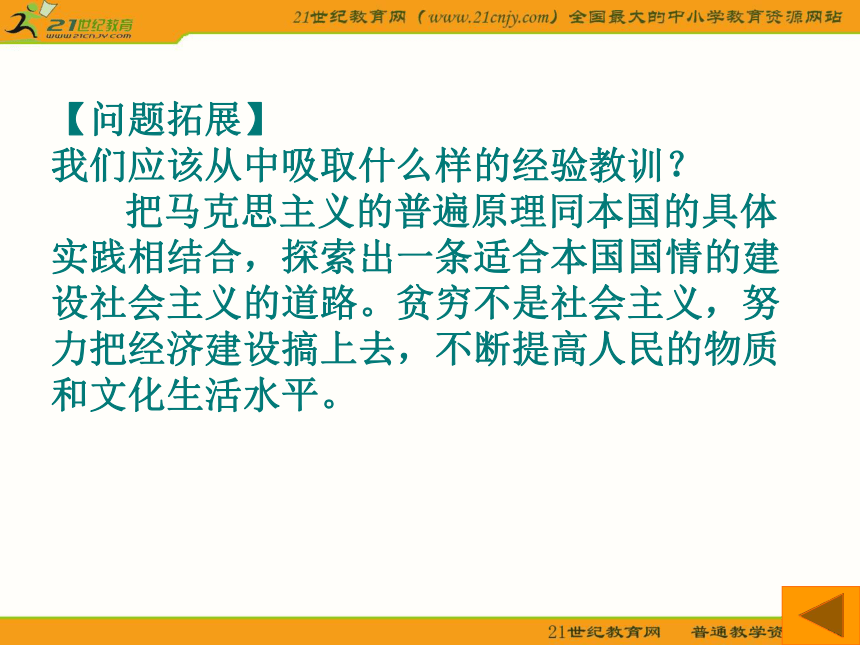 21世纪教育
www.21cnjy.com

21世纪教育网（www.21cnjy.com）全国最大的中小学教育资源网站

【问题拓展】
我们应该从中吸取什么样的经验教训？

把马克思主义的普遍原理同本国的具体实践相结合，探索出一条适合本国国情的建设社会主义的道路。贫穷不是社会主义，努力把经济建设搞上去，不断提高人民的物质和文化生活水平。

21世纪教育网　普通教学资